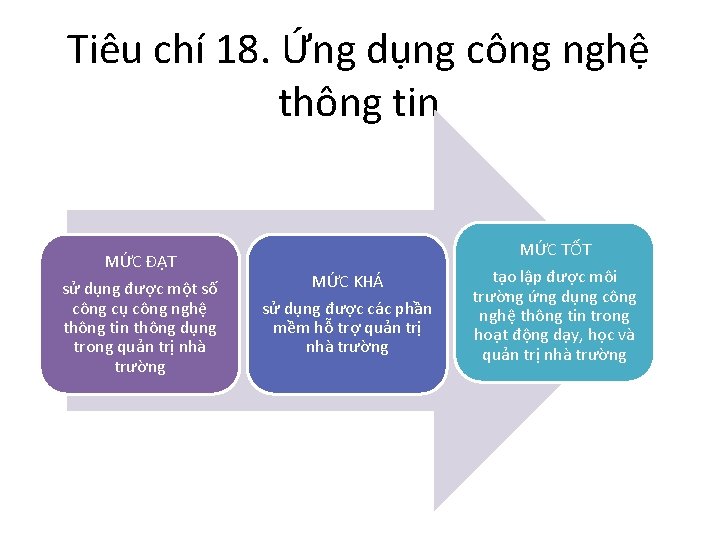 Tiêu chí 18. Ứng dụng công nghệ thông tin

MỨC ĐẠT
sử dụng được một số công cụ công nghệ thông tin thông dụng trong quản trị nhà trường

MỨC KHÁ
sử dụng được các phần mềm hỗ trợ quản trị nhà trường

MỨC TỐT
tạo lập được môi trường ứng dụng công nghệ thông tin trong hoạt động dạy, học và quản trị nhà trường